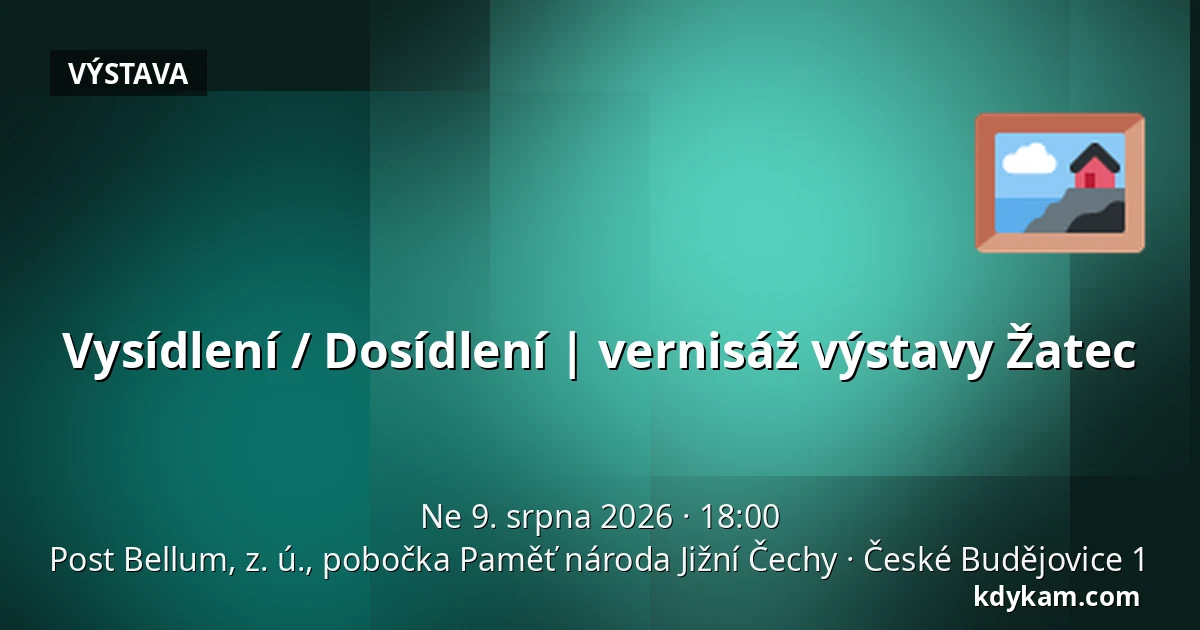 VÝSTAVA

Vysídlení / Dosídlení | vernisáž výstavy Žatec

Ne 9. srpna 2026 · 18:00
Post Bellum, z. ú., pobočka Paměť národa Jižní Čechy · České Budějovice 1
kdykam.com